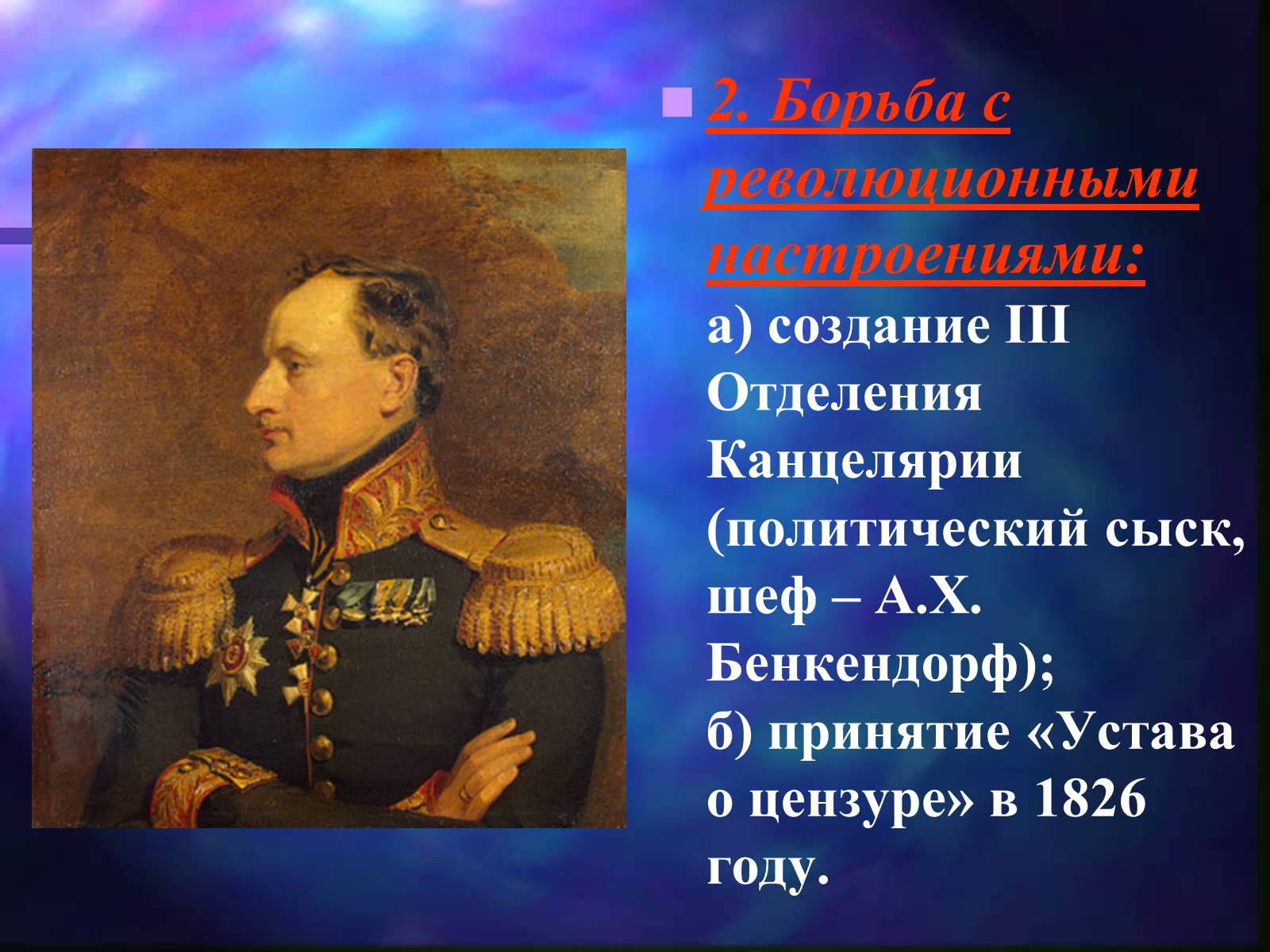 2. Борьба с революционными настроениями:
а) создание III Отделения Канцелярии (политический сыск, шеф – А.Х. Бенкендорф);
б) принятие «Устава о цензуре» в 1826 году.